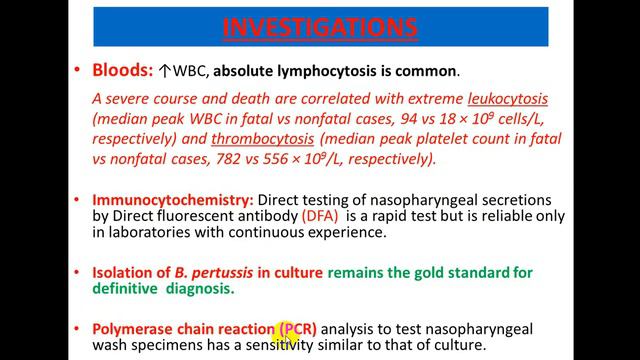 INVESTIGATIONS

• Bloods: ↑WBC, absolute lymphocytosis is common.

A severe course and death are correlated with extreme leukocytosis (median peak WBC in fatal vs nonfatal cases, 94 vs 18 × $10^9$ cells/L, respectively) and thrombocytosis (median peak platelet count in fatal vs nonfatal cases, 782 vs 556 × $10^9$/L, respectively).

• Immunocytochemistry: Direct testing of nasopharyngeal secretions by Direct fluorescent antibody (DFA) is a rapid test but is reliable only in laboratories with continuous experience.

• Isolation of B. pertussis in culture remains the gold standard for definitive diagnosis.

• Polymerase chain reaction (PCR) analysis to test nasopharyngeal wash specimens has a sensitivity similar to that of culture.